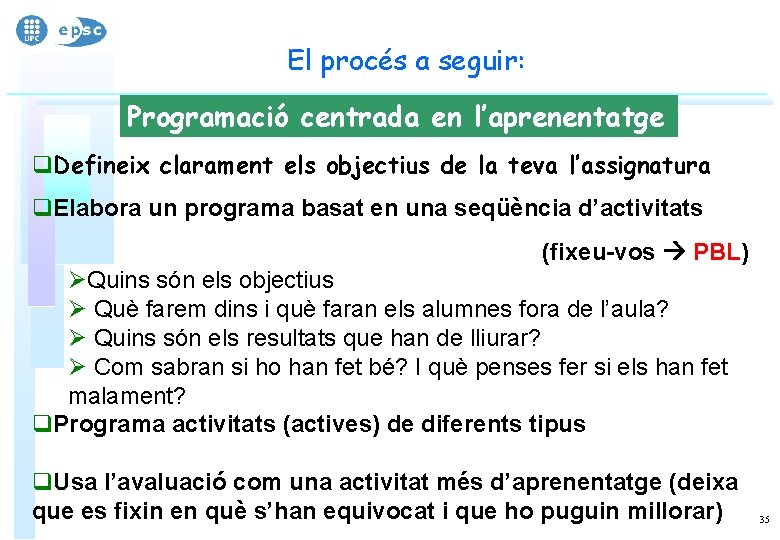 UPC epsc

El procés a seguir:

Programació centrada en l'aprenentatge

❑Defineix clarament els objectius de la teva l'assignatura

❑Elabora un programa basat en una seqüència d'activitats

(fixeu-vos → PBL)

➢Quins són els objectius
➢ Què farem dins i què faran els alumnes fora de l'aula?
➢ Quins són els resultats que han de lliurar?
➢ Com sabran si ho han fet bé? I què penses fer si els han fet malament?

❑Programa activitats (actives) de diferents tipus

❑Usa l'avaluació com una activitat més d'aprenentatge (deixa que es fixin en què s'han equivocat i que ho puguin millorar)

35